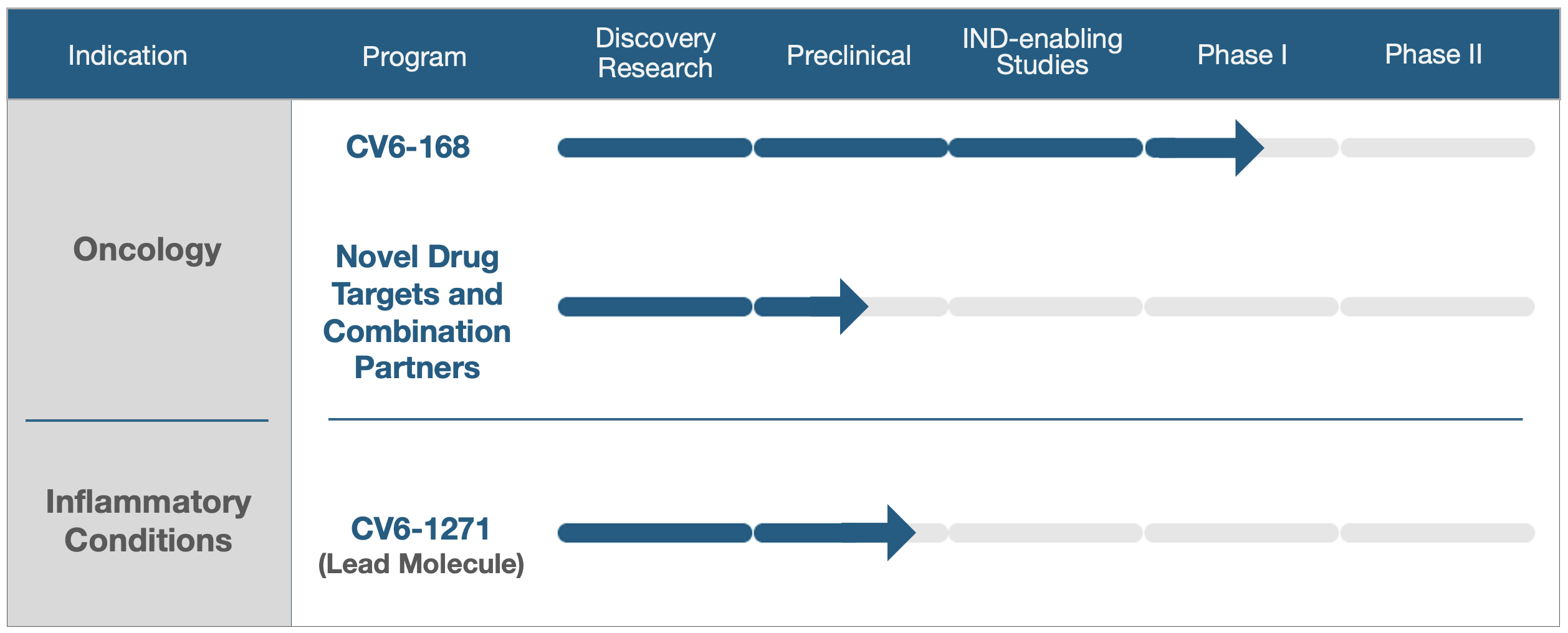 | Indication | Program | Discovery Research | Preclinical | IND-enabling Studies | Phase I | Phase II |
|---|---|---|---|---|---|---|
| Oncology | CV6-168 | | | | | |
| | Novel Drug Targets and Combination Partners | | | | | |
| Inflammatory Conditions | CV6-1271 (Lead Molecule) | | | | | |